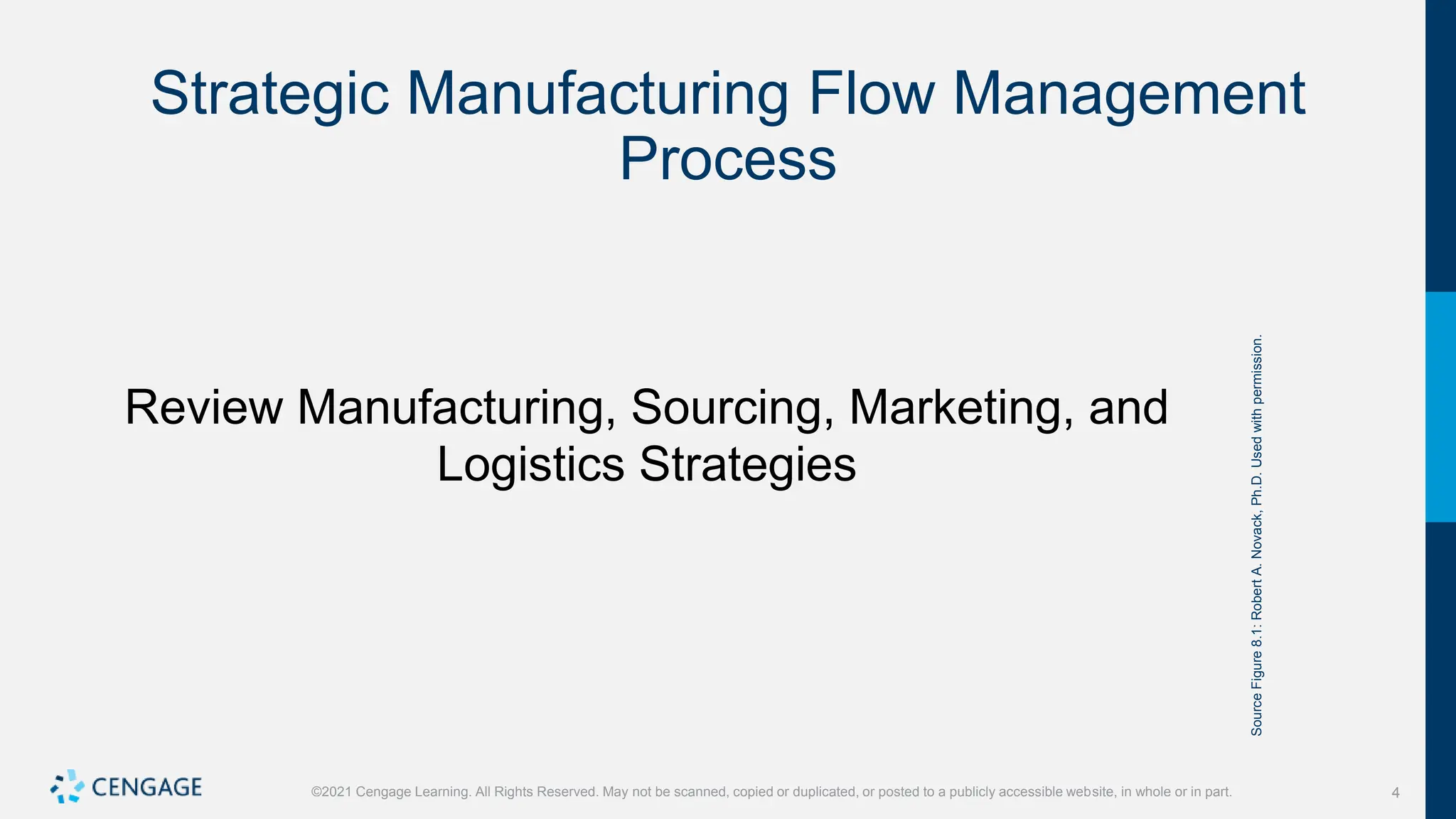 Strategic Manufacturing Flow Management Process

Review Manufacturing, Sourcing, Marketing, and Logistics Strategies

Source Figure 8.1: Robert A. Novack, Ph.D. Used with permission.

CENGAGE

©2021 Cengage Learning. All Rights Reserved. May not be scanned, copied or duplicated, or posted to a publicly accessible website, in whole or in part.

4